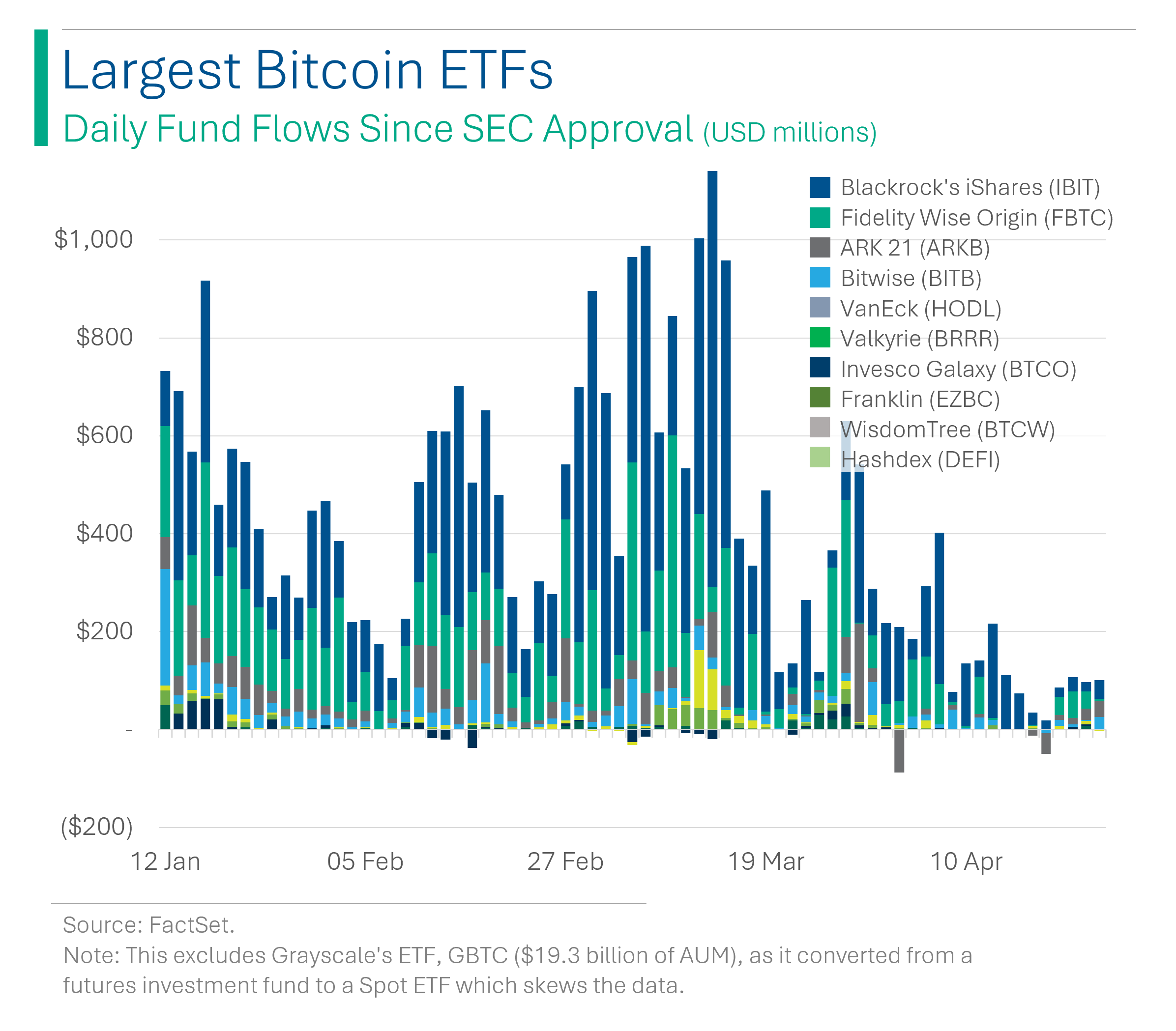 Largest Bitcoin ETFs
Daily Fund Flows Since SEC Approval (USD millions)

Blackrock's iShares (IBIT)
Fidelity Wise Origin (FBTC)
ARK 21 (ARKB)
Bitwise (BITB)
VanEck (HODL)
Valkyrie (BRRR)
Invesco Galaxy (BTCO)
Franklin (EZBC)
WisdomTree (BTCW)
Hashdex (DEFI)

$1,000
$800
$600
$400
$200
-
($200)

12 Jan
05 Feb
27 Feb
19 Mar
10 Apr

Source: FactSet.
Note: This excludes Grayscale's ETF, GBTC ($19.3 billion of AUM), as it converted from a futures investment fund to a Spot ETF which skews the data.